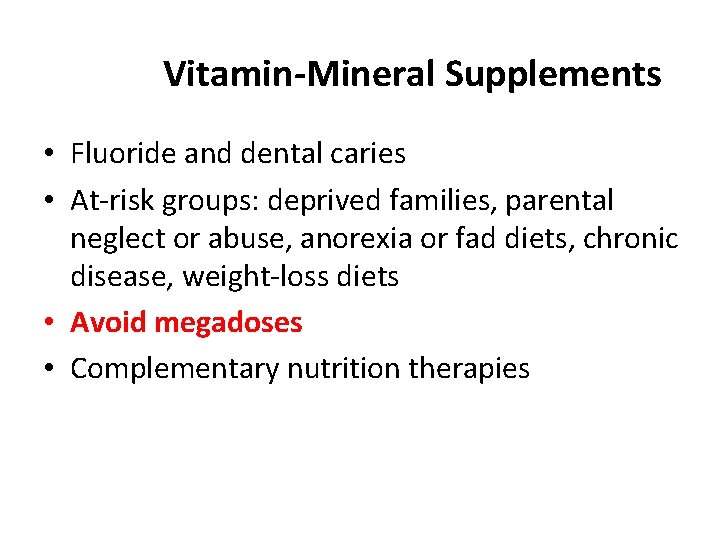 Vitamin-Mineral Supplements

• Fluoride and dental caries
• At-risk groups: deprived families, parental neglect or abuse, anorexia or fad diets, chronic disease, weight-loss diets
• Avoid megadoses
• Complementary nutrition therapies